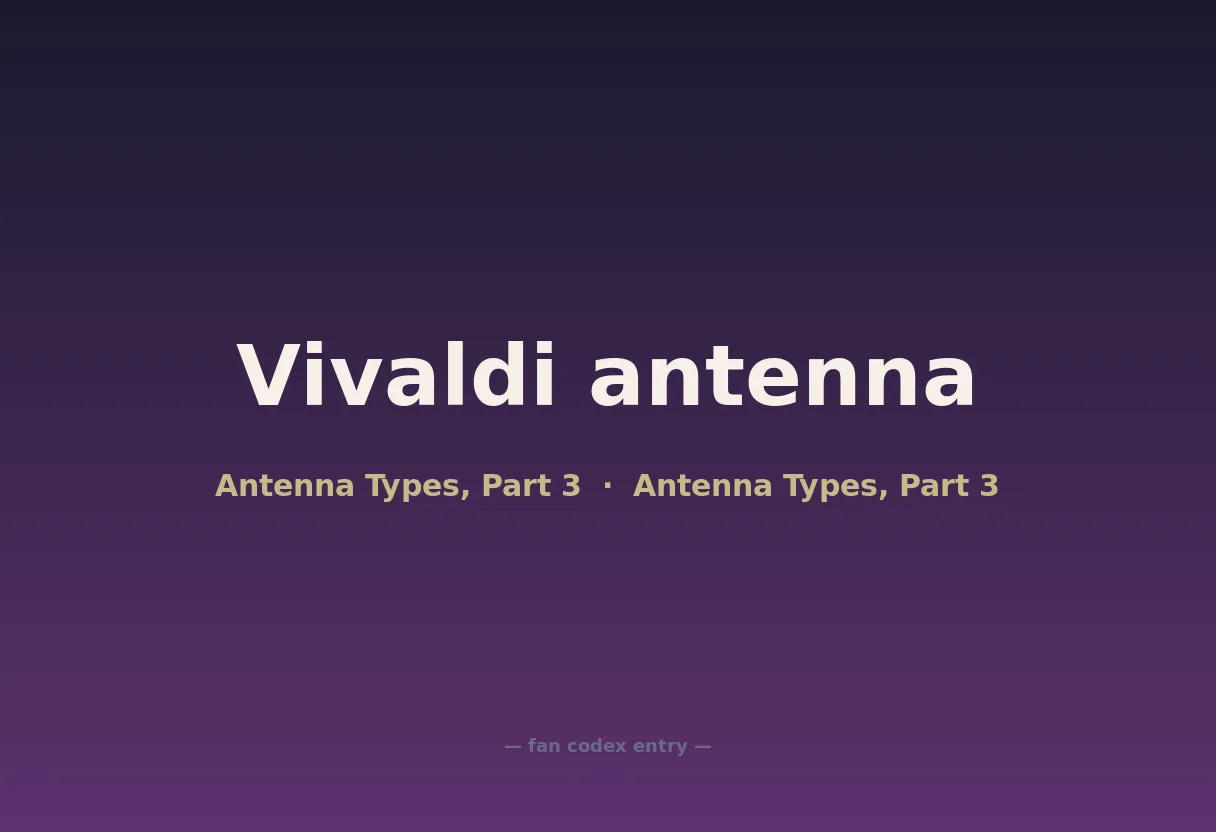 Vivaldi antenna

Antenna Types, Part 3 · Antenna Types, Part 3

— fan codex entry —